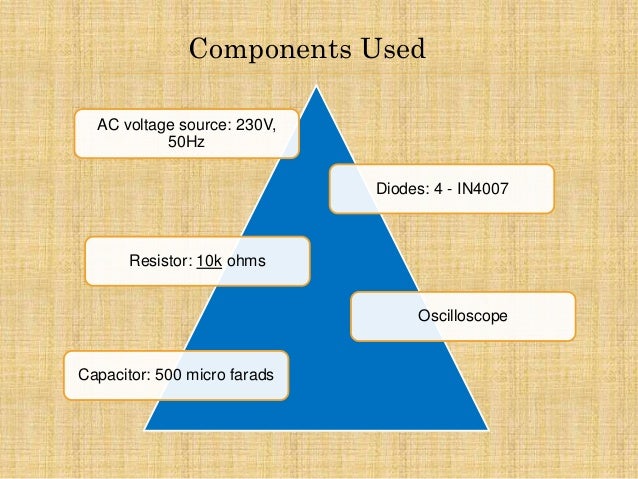 Components Used

AC voltage source: 230V, 50Hz

Diodes: 4 - IN4007

Resistor: 10k ohms

Oscilloscope

Capacitor: 500 micro farads